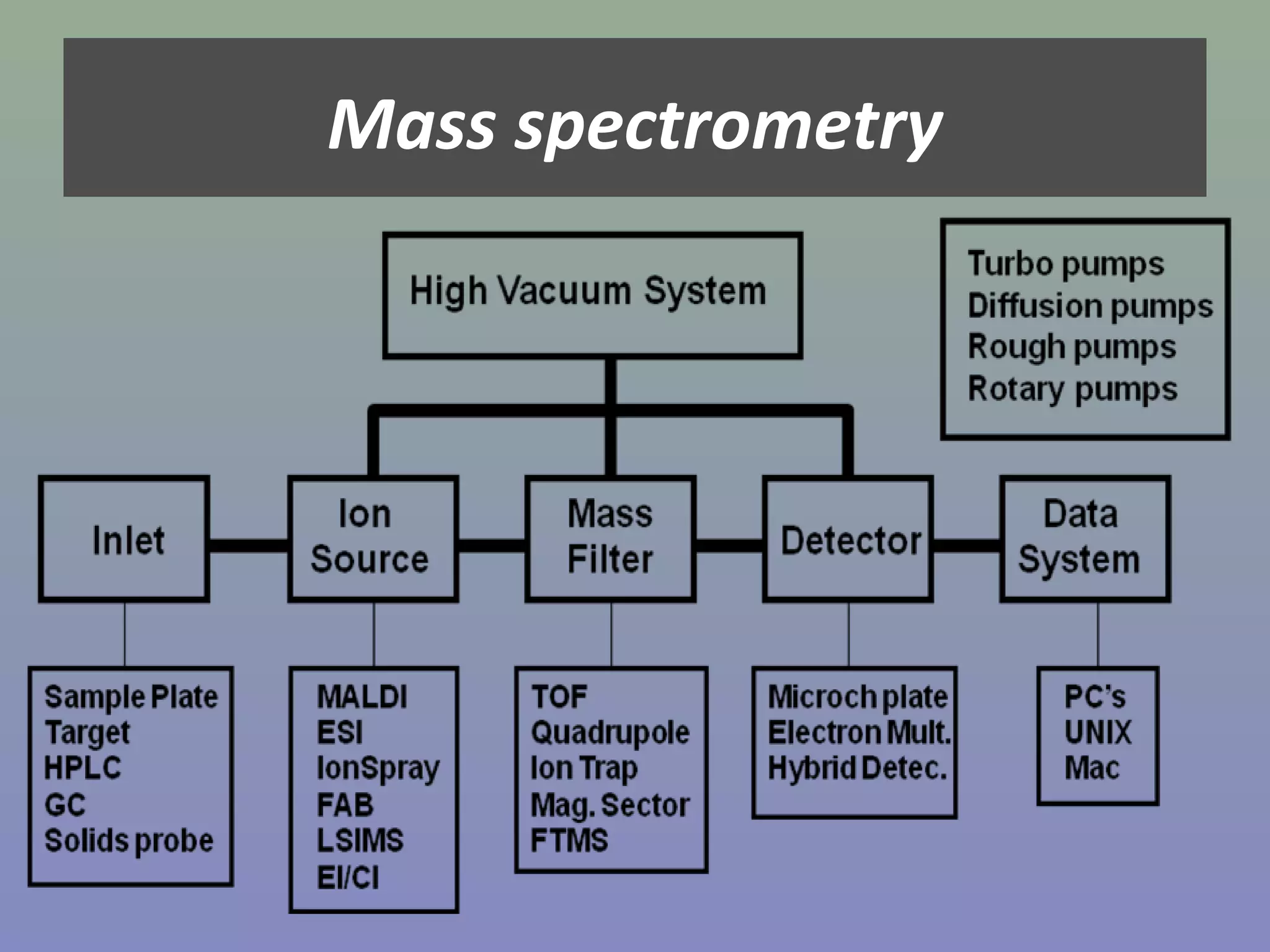 Mass spectrometry

High Vacuum System

Turbo pumps
Diffusion pumps
Rough pumps
Rotary pumps

Inlet

Ion Source

Mass Filter

Detector

Data System

Sample Plate
Target
HPLC
GC
Solids probe

MALDI
ESI
IonSpray
FAB
LSIMS
EI/CI

TOF
Quadrupole
Ion Trap
Mag. Sector
FTMS

Microch plate
Electron Mult.
Hybrid Detec.

PC's
UNIX
Mac